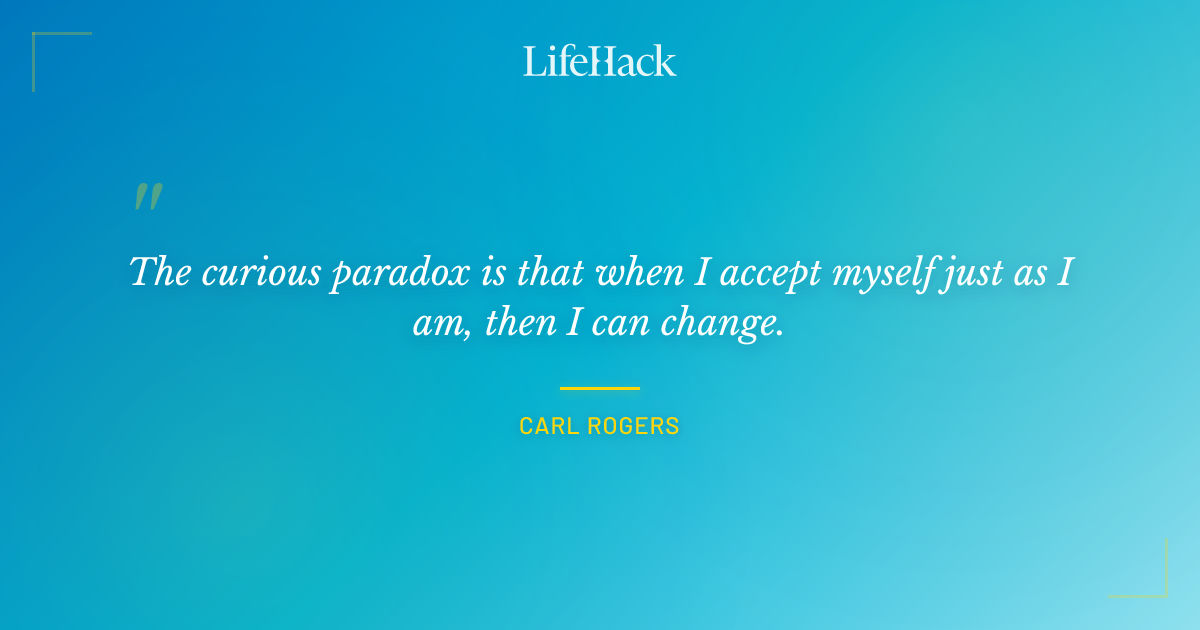 LifeHack

"

The curious paradox is that when I accept myself just as I am, then I can change.

CARL ROGERS